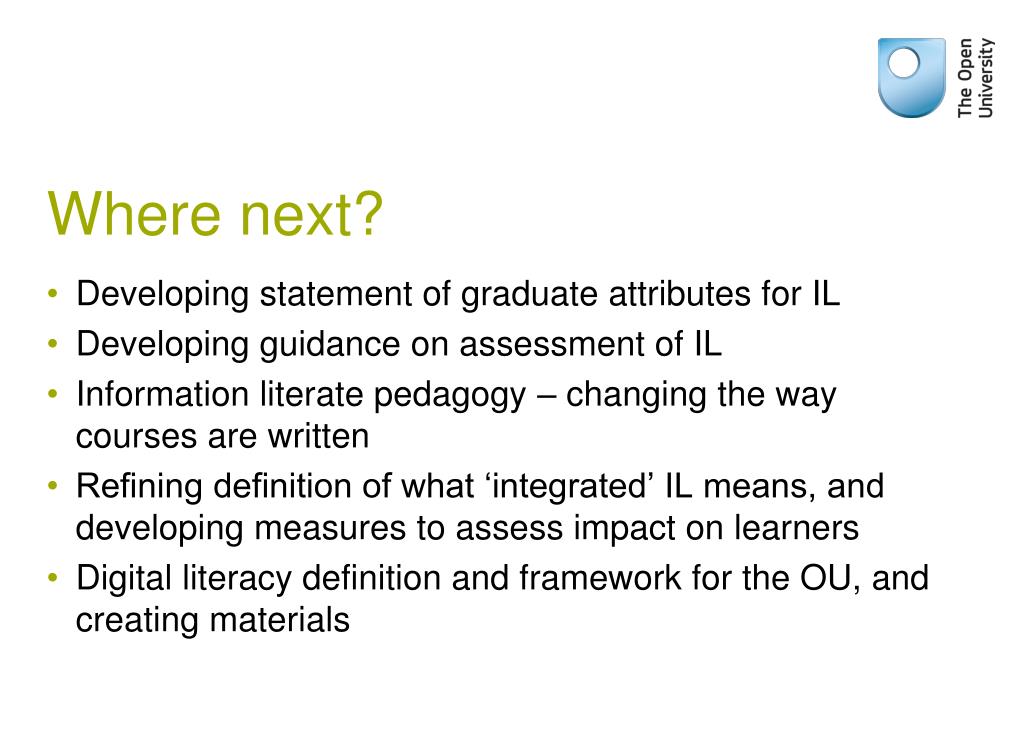 The Open University

Where next?

• Developing statement of graduate attributes for IL
• Developing guidance on assessment of IL
• Information literate pedagogy – changing the way courses are written
• Refining definition of what ‘integrated’ IL means, and developing measures to assess impact on learners
• Digital literacy definition and framework for the OU, and creating materials